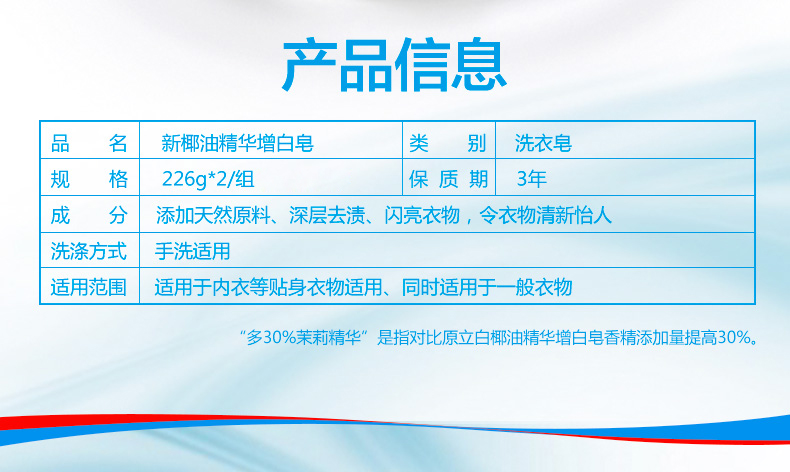 产品信息

| 品　　名 | 新椰油精华增白皂 | 类　　别 | 洗衣皂 |
|---|---|---|---|
| 规　　格 | 226g*2/组 | 保 质 期 | 3年 |
| 成　　分 | 添加天然原料、深层去渍、闪亮衣物，令衣物清新怡人 | | |
| 洗涤方式 | 手洗适用 | | |
| 适用范围 | 适用于内衣等贴身衣物适用、同时适用于一般衣物 | | |

“多30%茉莉精华”是指对比原立白椰油精华增白皂香精添加量提高30%。